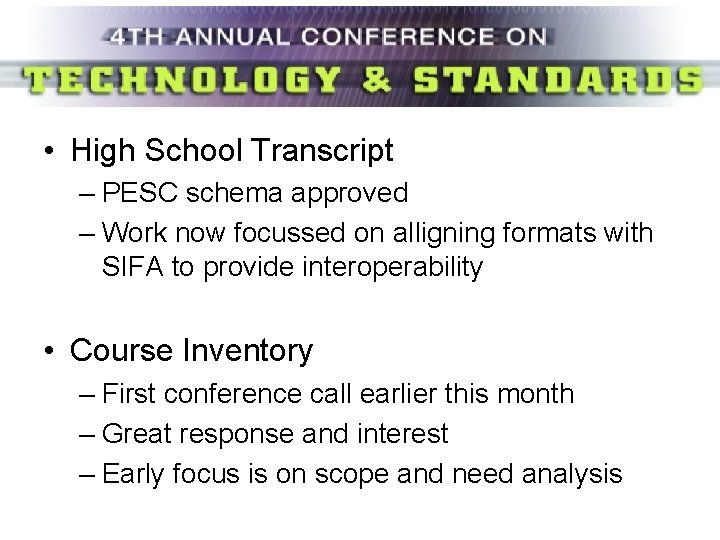 4TH ANNUAL CONFERENCE ON
TECHNOLOGY & STANDARDS

• High School Transcript
– PESC schema approved
– Work now focussed on alligning formats with SIFA to provide interoperability

• Course Inventory
– First conference call earlier this month
– Great response and interest
– Early focus is on scope and need analysis